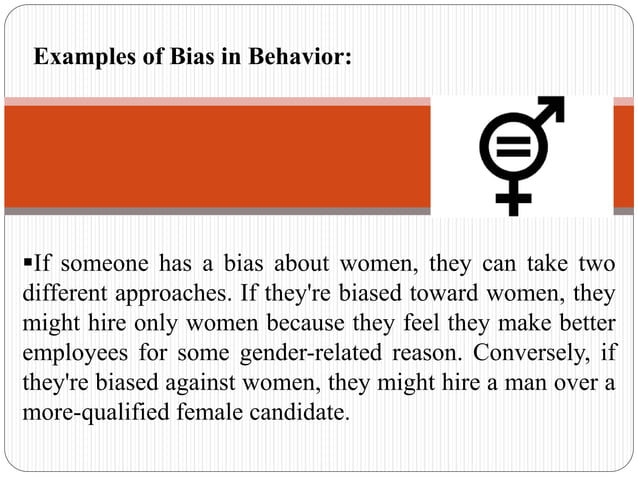 Examples of Bias in Behavior:

▪If someone has a bias about women, they can take two different approaches. If they're biased toward women, they might hire only women because they feel they make better employees for some gender-related reason. Conversely, if they're biased against women, they might hire a man over a more-qualified female candidate.